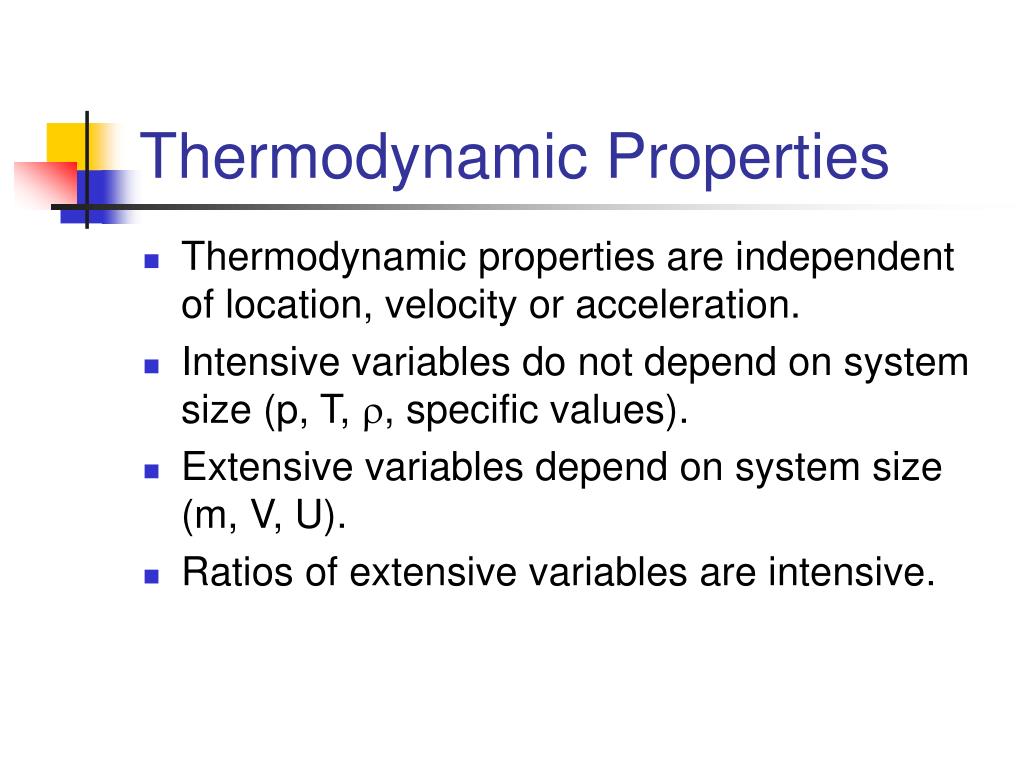 Thermodynamic Properties

- Thermodynamic properties are independent of location, velocity or acceleration.
- Intensive variables do not depend on system size (p, T, $\rho$, specific values).
- Extensive variables depend on system size (m, V, U).
- Ratios of extensive variables are intensive.